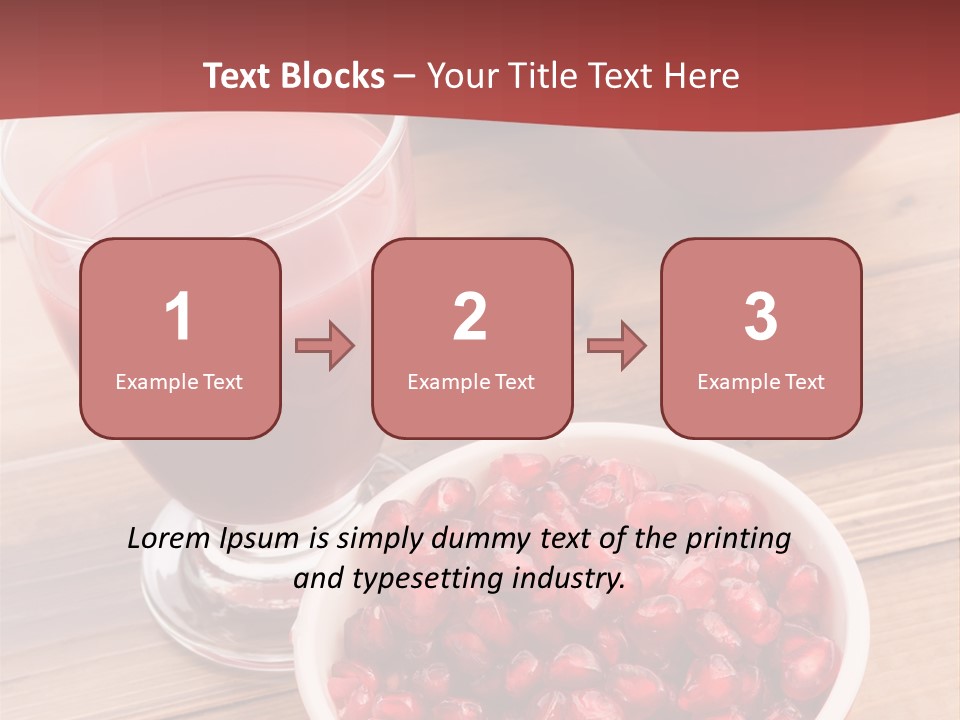 Text Blocks – Your Title Text Here

1
Example Text

2
Example Text

3
Example Text

Lorem Ipsum is simply dummy text of the printing and typesetting industry.